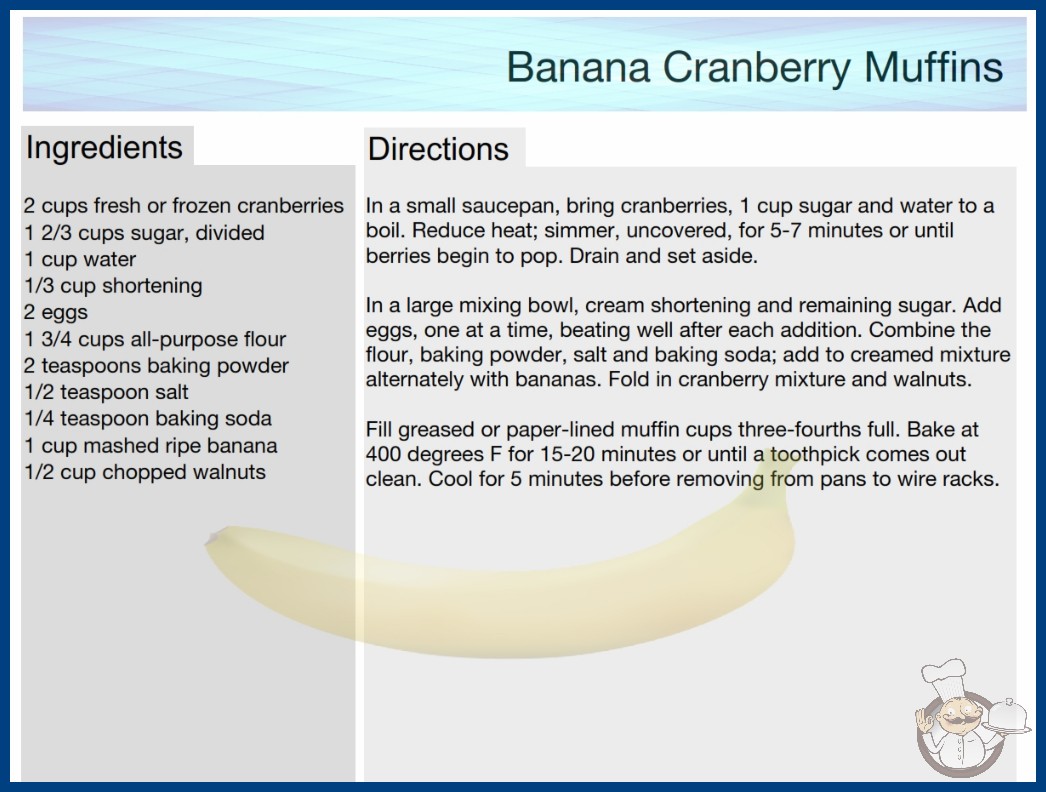 Banana Cranberry Muffins

Ingredients

2 cups fresh or frozen cranberries
1 2/3 cups sugar, divided
1 cup water
1/3 cup shortening
2 eggs
1 3/4 cups all-purpose flour
2 teaspoons baking powder
1/2 teaspoon salt
1/4 teaspoon baking soda
1 cup mashed ripe banana
1/2 cup chopped walnuts

Directions

In a small saucepan, bring cranberries, 1 cup sugar and water to a boil. Reduce heat; simmer, uncovered, for 5-7 minutes or until berries begin to pop. Drain and set aside.

In a large mixing bowl, cream shortening and remaining sugar. Add eggs, one at a time, beating well after each addition. Combine the flour, baking powder, salt and baking soda; add to creamed mixture alternately with bananas. Fold in cranberry mixture and walnuts.

Fill greased or paper-lined muffin cups three-fourths full. Bake at 400 degrees F for 15-20 minutes or until a toothpick comes out clean. Cool for 5 minutes before removing from pans to wire racks.